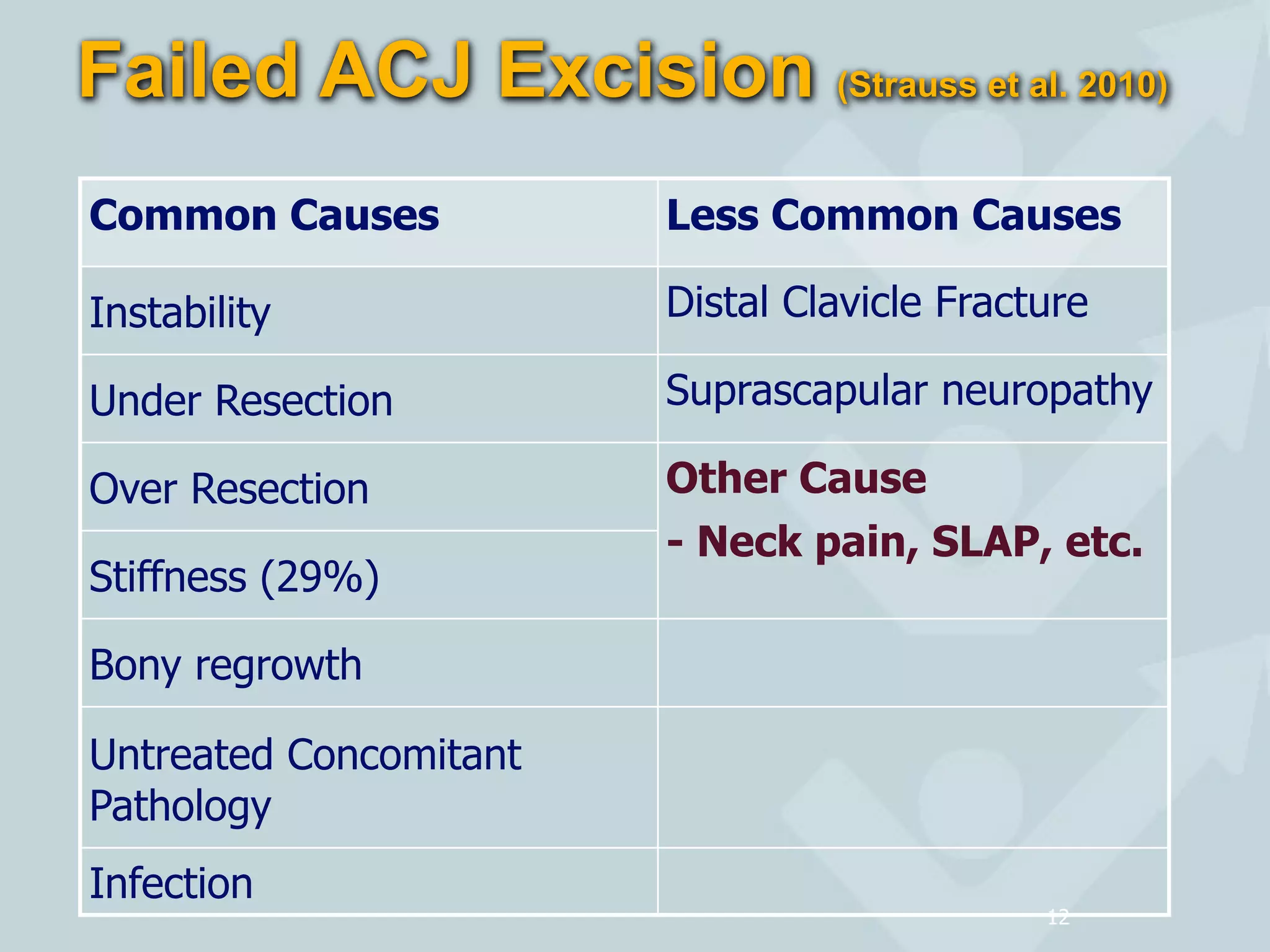 Failed ACJ Excision (Strauss et al. 2010)

| Common Causes | Less Common Causes |
|---|---|
| Instability | Distal Clavicle Fracture |
| Under Resection | Suprascapular neuropathy |
| Over Resection | Other Cause - Neck pain, SLAP, etc. |
| Stiffness (29%) | |
| Bony regrowth | |
| Untreated Concomitant Pathology | |
| Infection | |

12